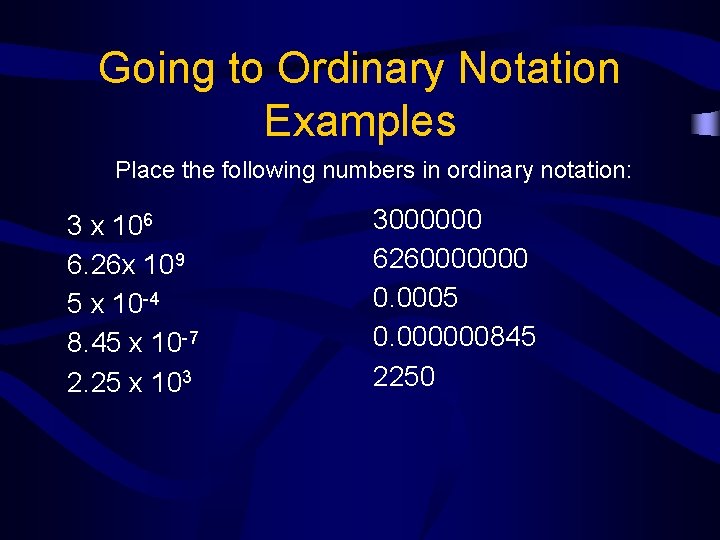 Going to Ordinary Notation Examples

Place the following numbers in ordinary notation:

$3 \times 10^6$
$6.26 \times 10^9$
$5 \times 10^{-4}$
$8.45 \times 10^{-7}$
$2.25 \times 10^3$

3000000
6260000000
0.0005
0.000000845
2250